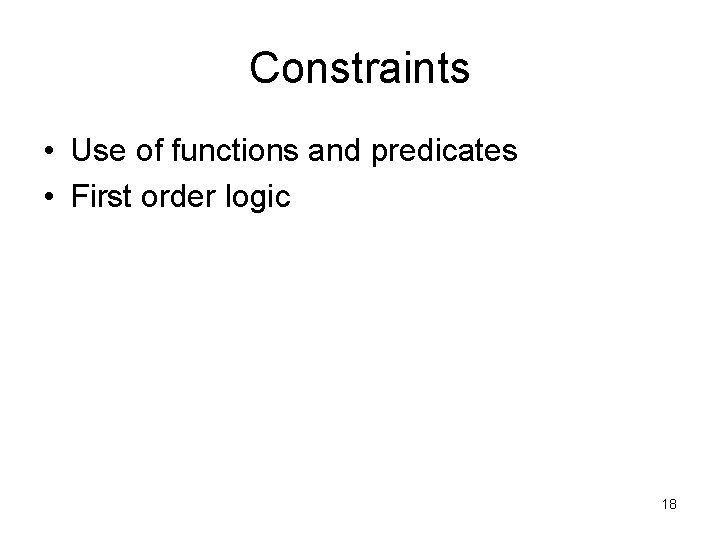 Constraints

• Use of functions and predicates
• First order logic

18